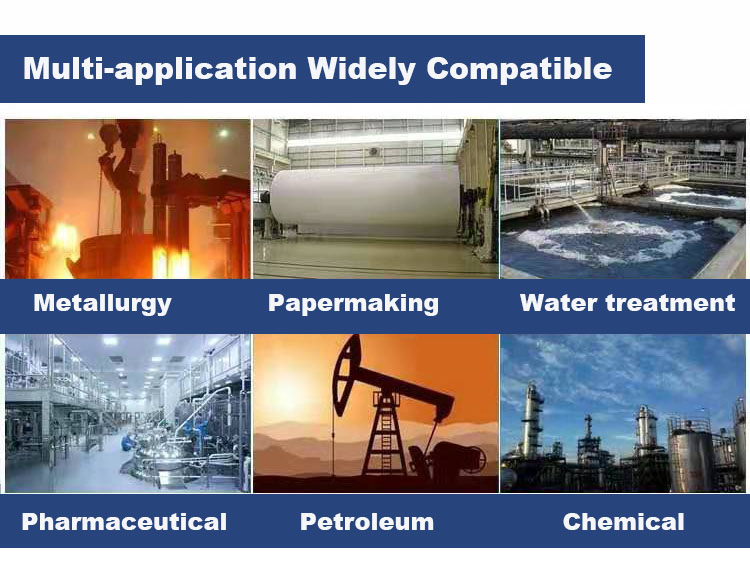 Multi-application Widely Compatible

Metallurgy

Papermaking

Water treatment

Pharmaceutical

Petroleum

Chemical